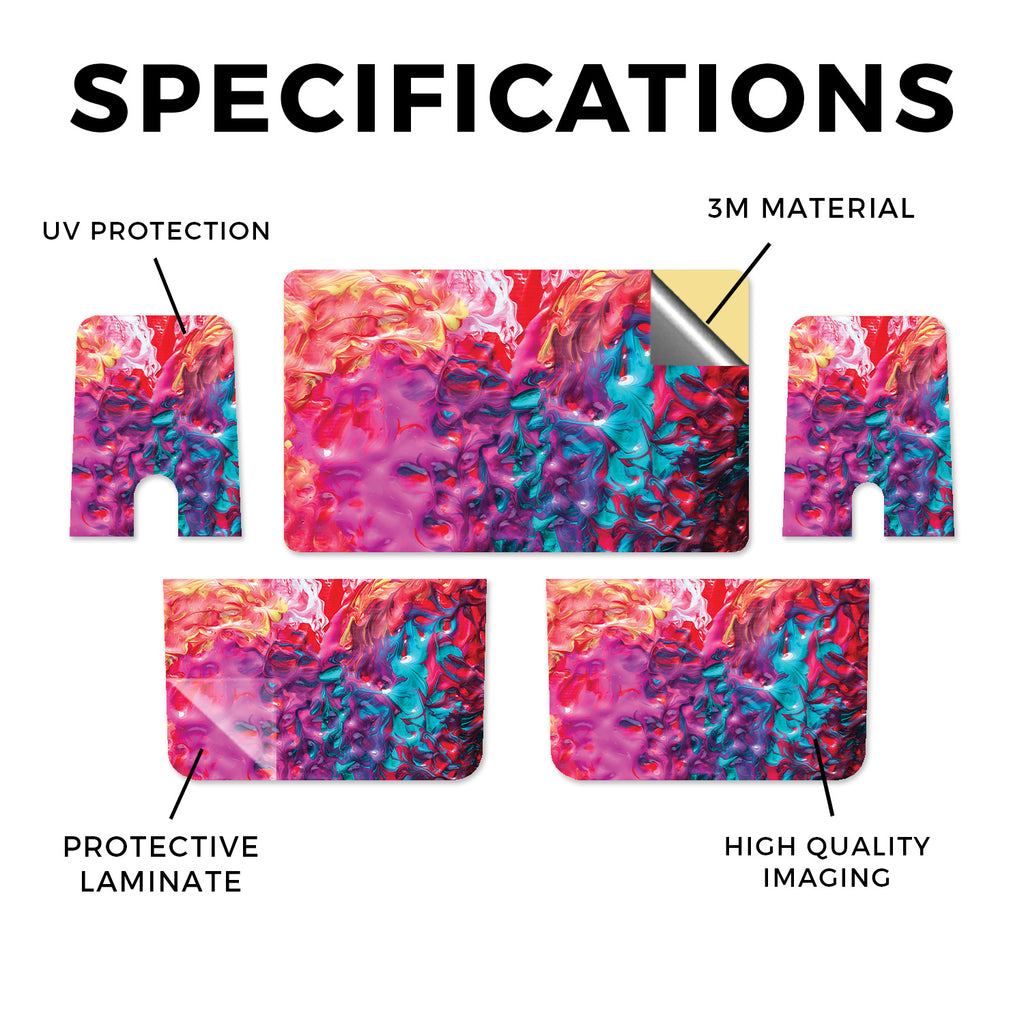 SPECIFICATIONS

UV PROTECTION

3M MATERIAL

PROTECTIVE LAMINATE

HIGH QUALITY IMAGING